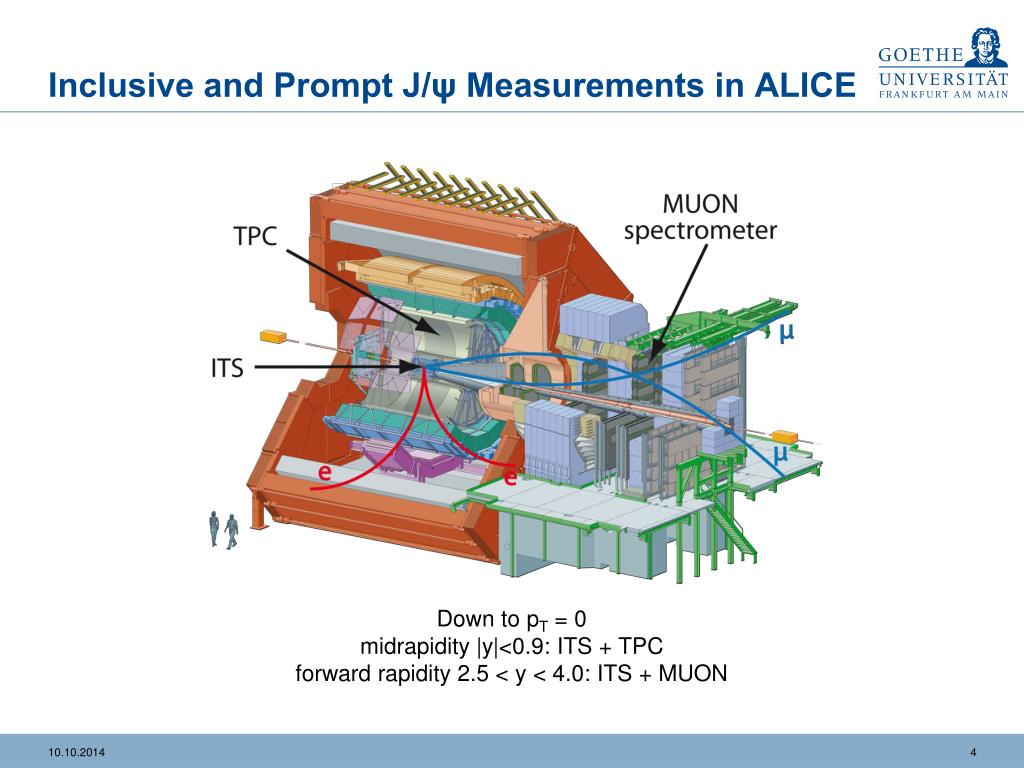 Inclusive and Prompt J/ψ Measurements in ALICE

GOETHE UNIVERSITÄT FRANKFURT AM MAIN

TPC

MUON spectrometer

ITS

μ

μ

e

e

Down to $p_T = 0$
midrapidity |y|<0.9: ITS + TPC
forward rapidity 2.5 < y < 4.0: ITS + MUON

10.10.2014

4